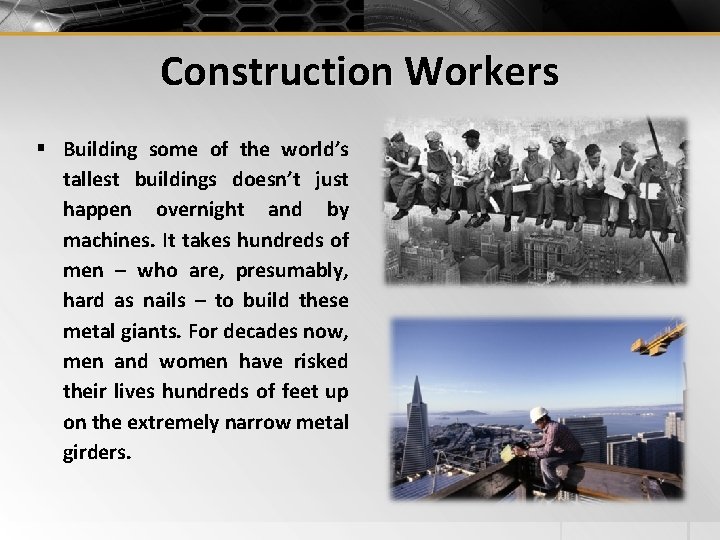 Construction Workers

▪ Building some of the world's tallest buildings doesn't just happen overnight and by machines. It takes hundreds of men – who are, presumably, hard as nails – to build these metal giants. For decades now, men and women have risked their lives hundreds of feet up on the extremely narrow metal girders.